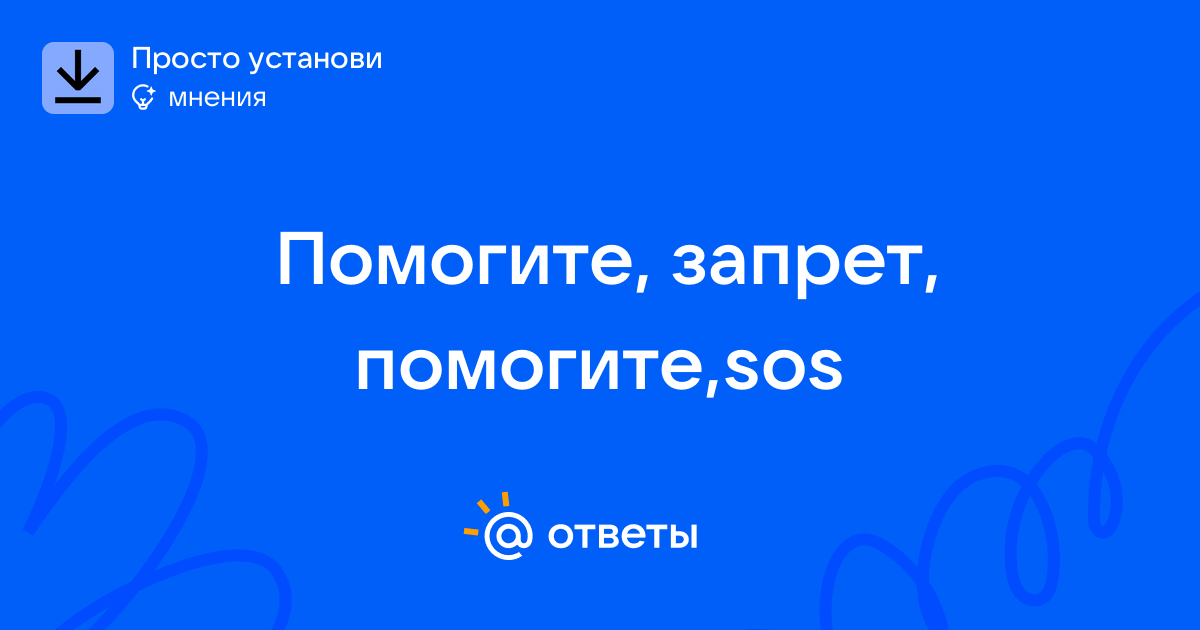 Просто установи
мнения

Помогите, запрет, помогите,sos

@ ответы